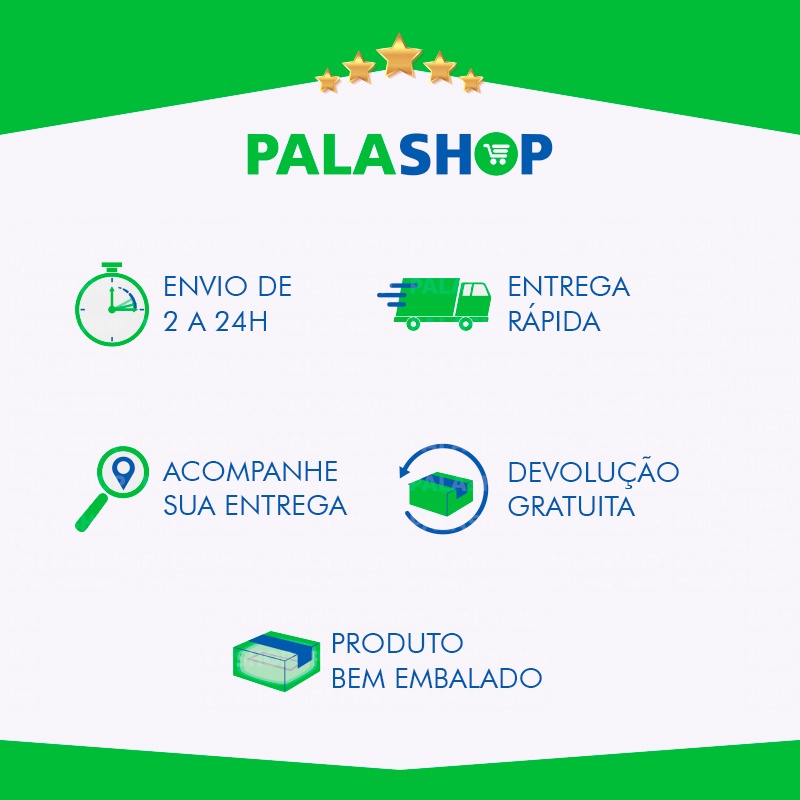 PALASHOP

ENVIO DE 2 A 24H

ENTREGA RÁPIDA

ACOMPANHE SUA ENTREGA

DEVOLUÇÃO GRATUITA

PRODUTO BEM EMBALADO